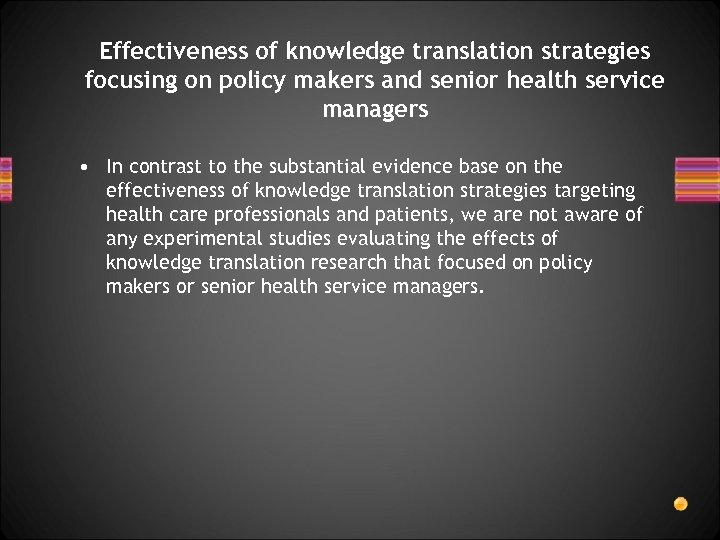 Effectiveness of knowledge translation strategies focusing on policy makers and senior health service managers

• In contrast to the substantial evidence base on the effectiveness of knowledge translation strategies targeting health care professionals and patients, we are not aware of any experimental studies evaluating the effects of knowledge translation research that focused on policy makers or senior health service managers.